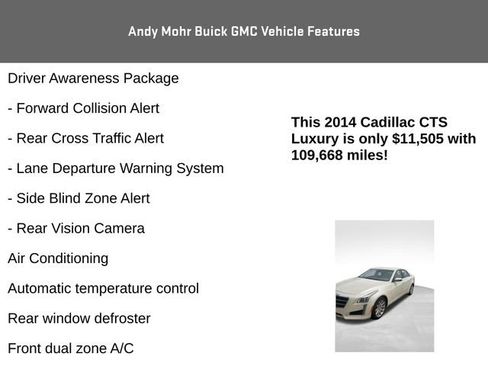 Andy Mohr Buick GMC Vehicle Features

Driver Awareness Package

- Forward Collision Alert

- Rear Cross Traffic Alert

- Lane Departure Warning System

- Side Blind Zone Alert

- Rear Vision Camera

Air Conditioning

Automatic temperature control

Rear window defroster

Front dual zone A/C

This 2014 Cadillac CTS Luxury is only $11,505 with 109,668 miles!